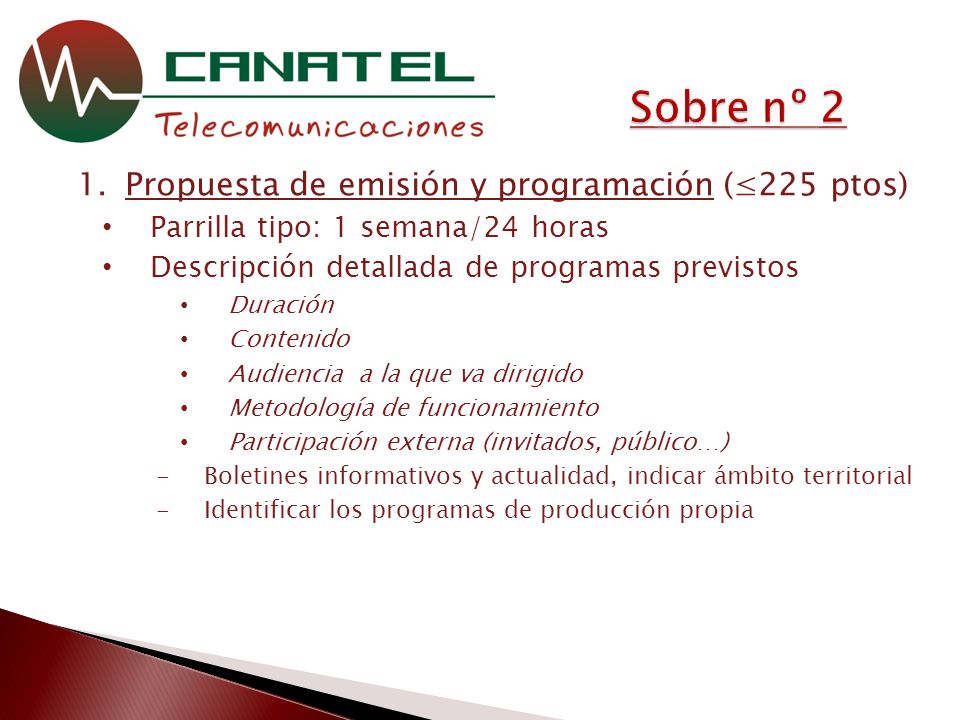 CANATEL
Telecomunicaciones

Sobre nº 2

1. Propuesta de emisión y programación ($\leq$225 ptos)
• Parrilla tipo: 1 semana/24 horas
• Descripción detallada de programas previstos
• Duración
• Contenido
• Audiencia a la que va dirigido
• Metodología de funcionamiento
• Participación externa (invitados, público…)
– Boletines informativos y actualidad, indicar ámbito territorial
– Identificar los programas de producción propia